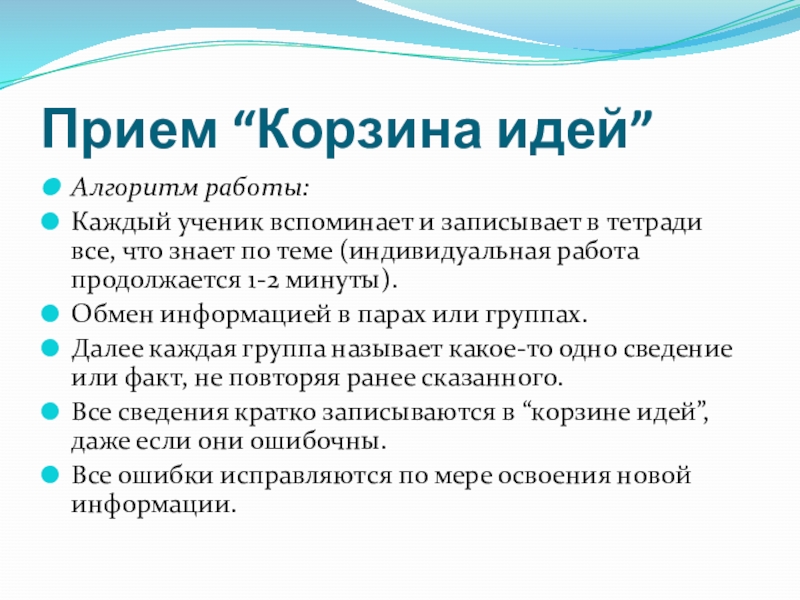 Прием “Корзина идей”

Алгоритм работы:

Каждый ученик вспоминает и записывает в тетради все, что знает по теме (индивидуальная работа продолжается 1-2 минуты).

Обмен информацией в парах или группах.

Далее каждая группа называет какое-то одно сведение или факт, не повторяя ранее сказанного.

Все сведения кратко записываются в “корзине идей”, даже если они ошибочны.

Все ошибки исправляются по мере освоения новой информации.